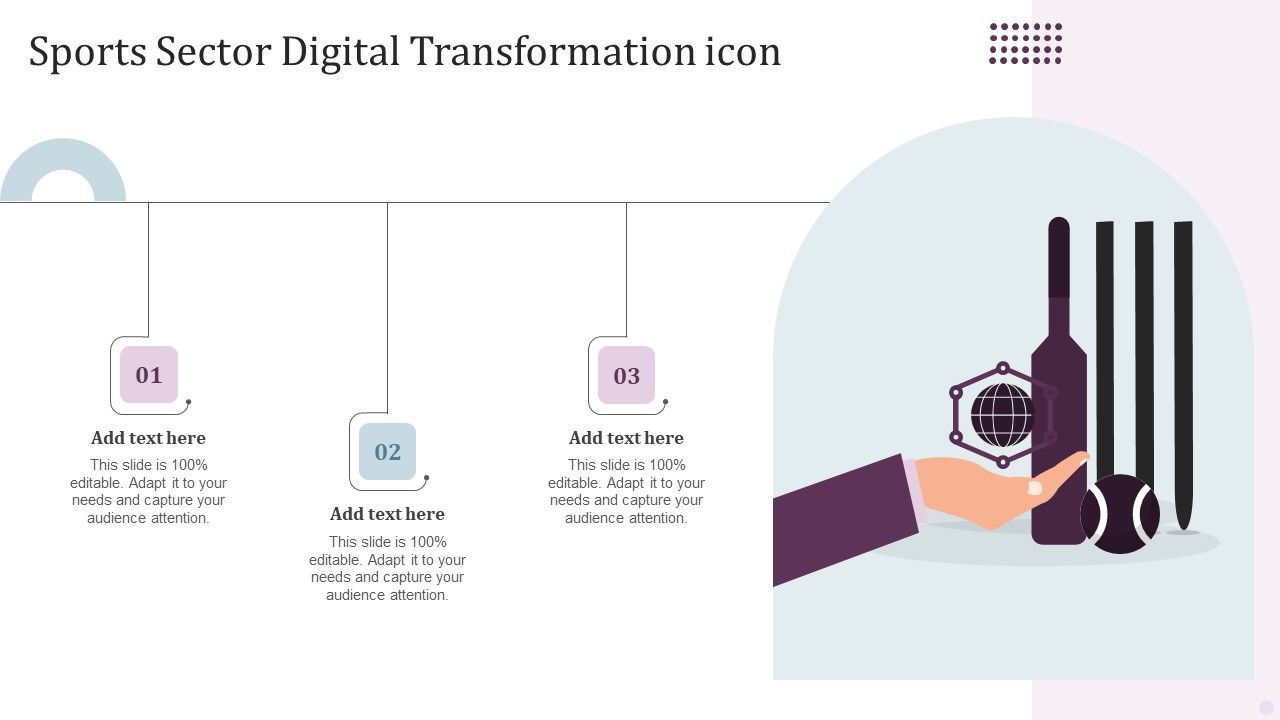 Sports Sector Digital Transformation icon

01

Add text here

This slide is 100% editable. Adapt it to your needs and capture your audience attention.

02

Add text here

This slide is 100% editable. Adapt it to your needs and capture your audience attention.

03

Add text here

This slide is 100% editable. Adapt it to your needs and capture your audience attention.